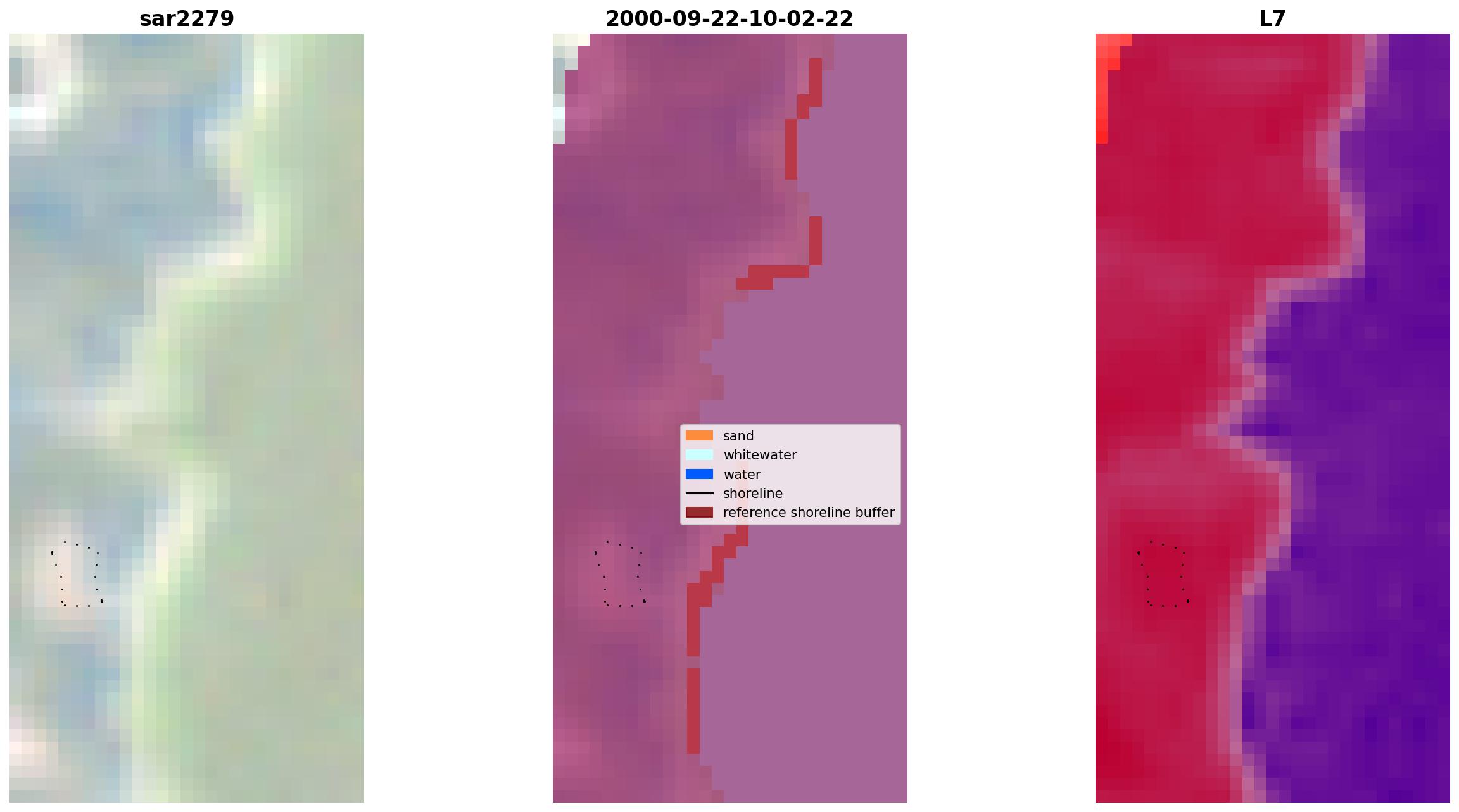 sar2279

2000-09-22-10-02-22

L7

sand
whitewater
water
shoreline
reference shoreline buffer